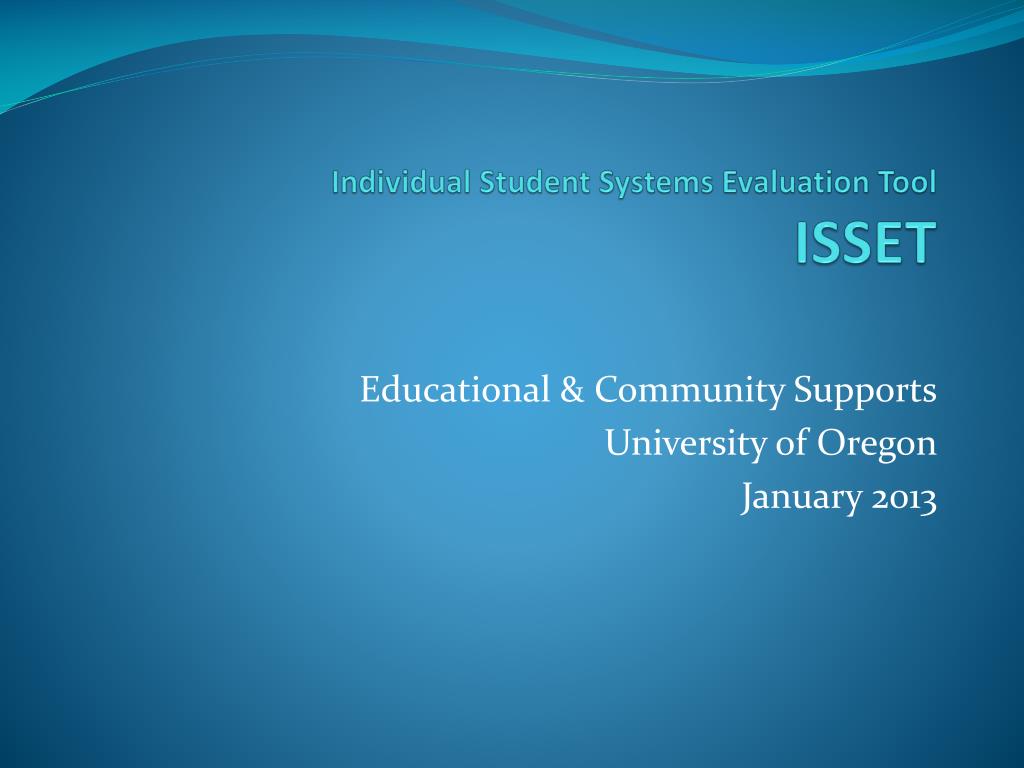 Individual Student Systems Evaluation Tool
ISSET

Educational & Community Supports
University of Oregon
January 2013